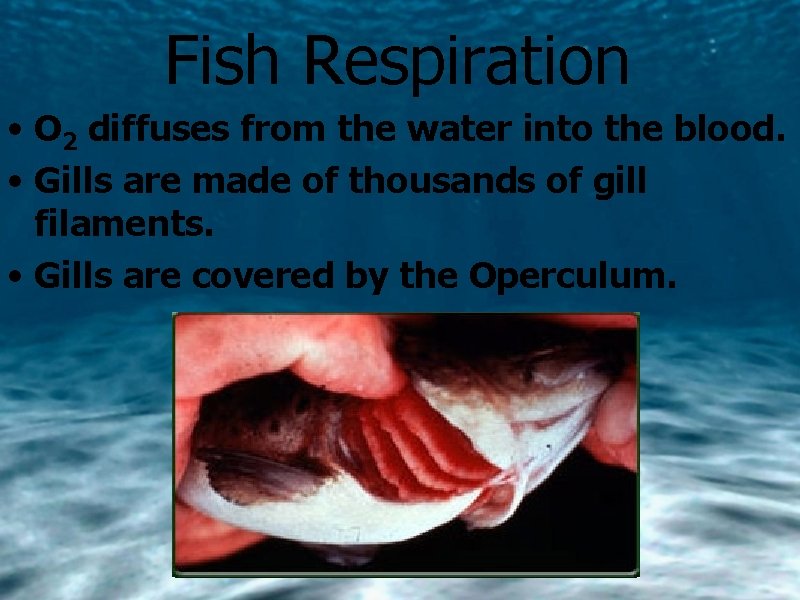 Fish Respiration

• $O_2$ diffuses from the water into the blood.

• Gills are made of thousands of gill filaments.

• Gills are covered by the Operculum.